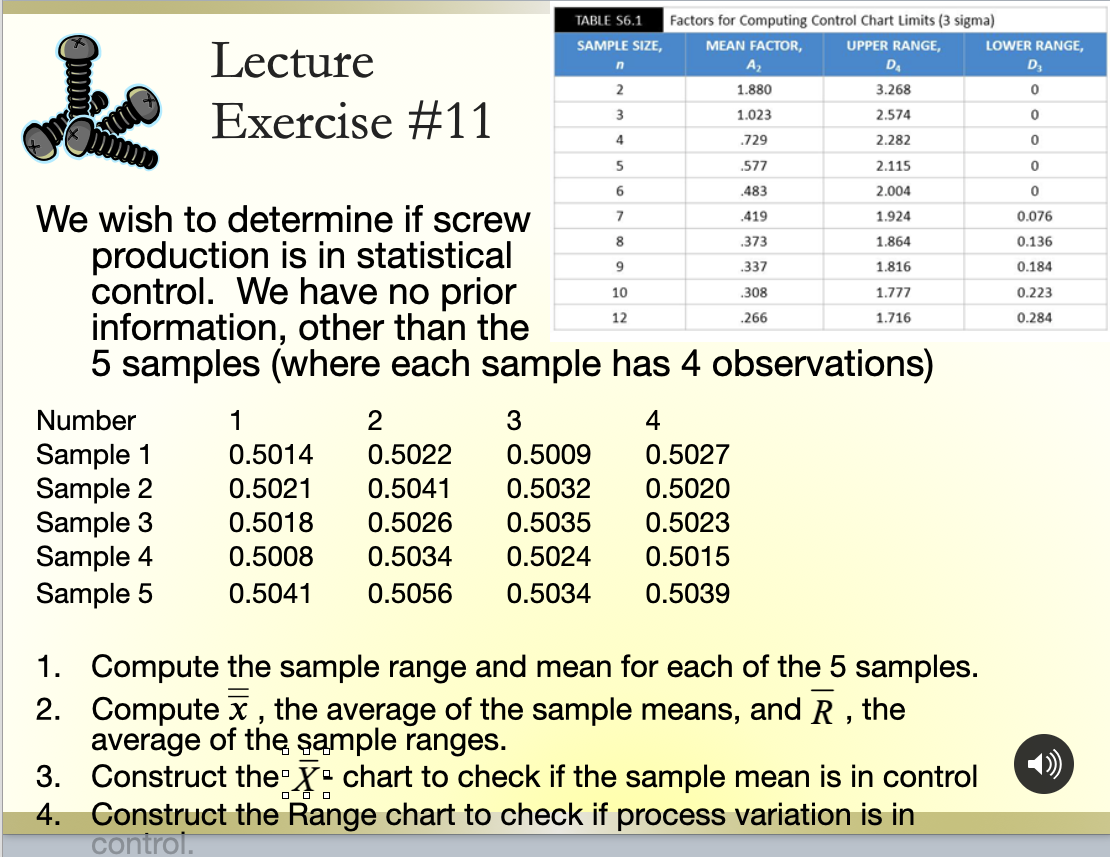 Lecture Exercise #11

TABLE S6.1 Factors for Computing Control Chart Limits (3 sigma)

| SAMPLE SIZE, $n$ | MEAN FACTOR, $A_2$ | UPPER RANGE, $D_4$ | LOWER RANGE, $D_3$ |
|---|---|---|---|
| 2 | 1.880 | 3.268 | 0 |
| 3 | 1.023 | 2.574 | 0 |
| 4 | .729 | 2.282 | 0 |
| 5 | .577 | 2.115 | 0 |
| 6 | .483 | 2.004 | 0 |
| 7 | .419 | 1.924 | 0.076 |
| 8 | .373 | 1.864 | 0.136 |
| 9 | .337 | 1.816 | 0.184 |
| 10 | .308 | 1.777 | 0.223 |
| 12 | .266 | 1.716 | 0.284 |

We wish to determine if screw production is in statistical control. We have no prior information, other than the 5 samples (where each sample has 4 observations)

| Number | 1 | 2 | 3 | 4 |
|---|---|---|---|---|
| Sample 1 | 0.5014 | 0.5022 | 0.5009 | 0.5027 |
| Sample 2 | 0.5021 | 0.5041 | 0.5032 | 0.5020 |
| Sample 3 | 0.5018 | 0.5026 | 0.5035 | 0.5023 |
| Sample 4 | 0.5008 | 0.5034 | 0.5024 | 0.5015 |
| Sample 5 | 0.5041 | 0.5056 | 0.5034 | 0.5039 |

1. Compute the sample range and mean for each of the 5 samples.
2. Compute $\overline{\overline{x}}$ , the average of the sample means, and $\overline{R}$ , the average of the sample ranges.
3. Construct the $\overline{X}$ chart to check if the sample mean is in control
4. Construct the Range chart to check if process variation is in control.